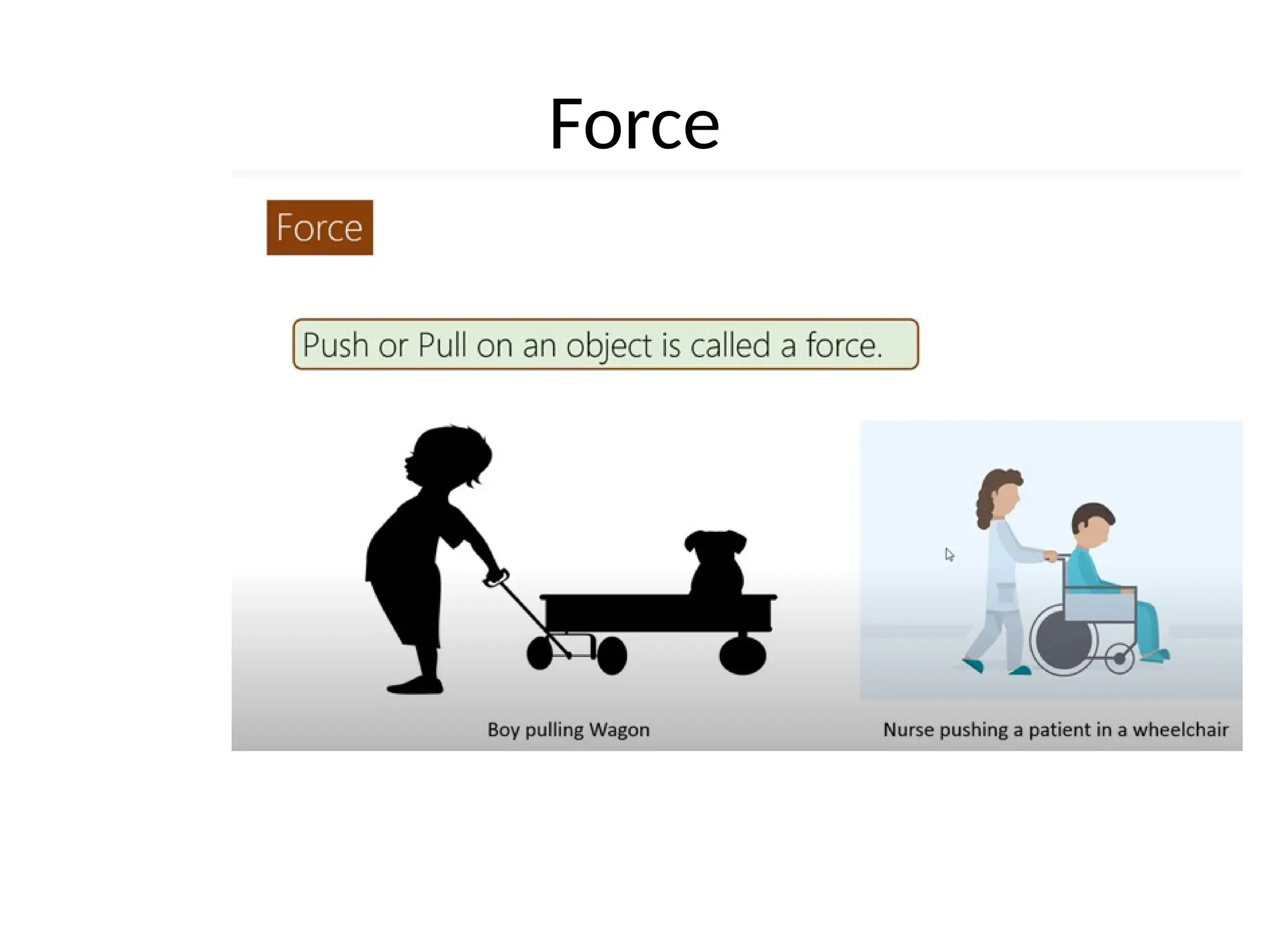 Force

Force

Push or Pull on an object is called a force.

Boy pulling Wagon

Nurse pushing a patient in a wheelchair